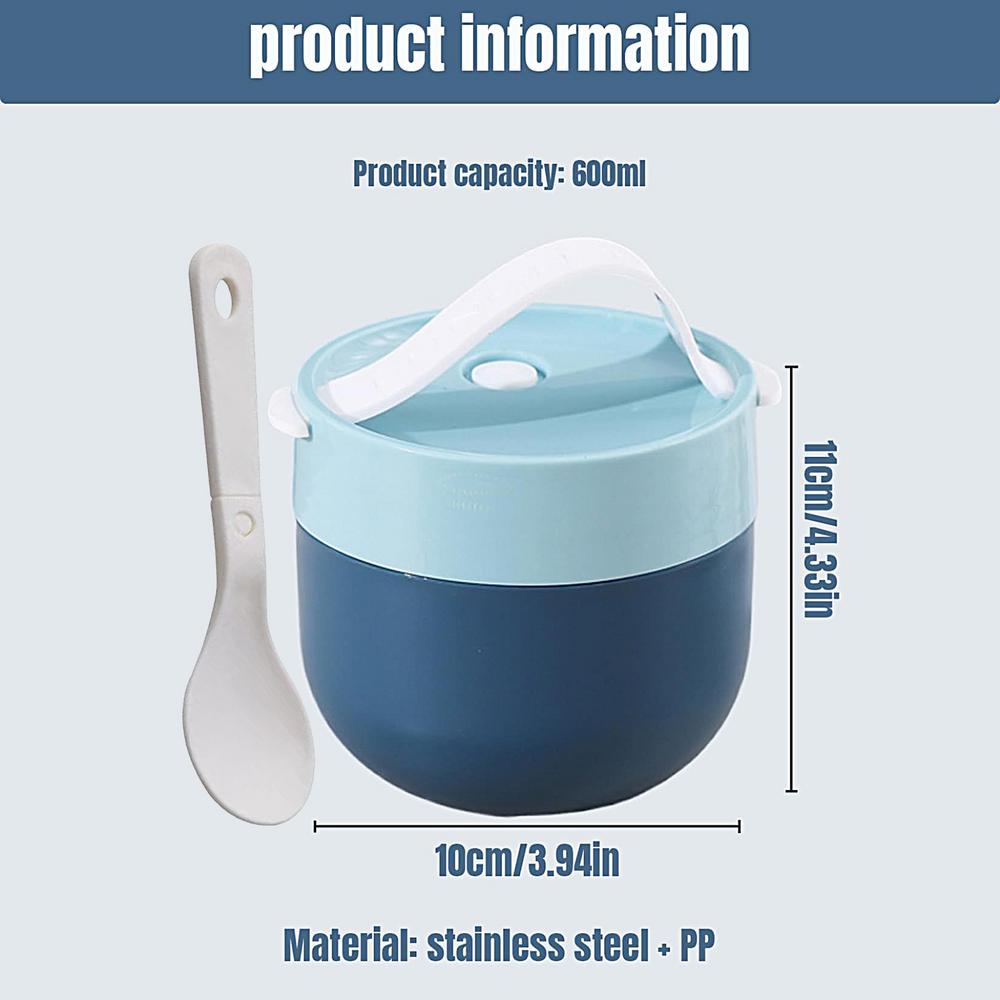 product information

Product capacity: 600ml

11cm/4.33in

10cm/3.94in

Material: stainless steel + PP